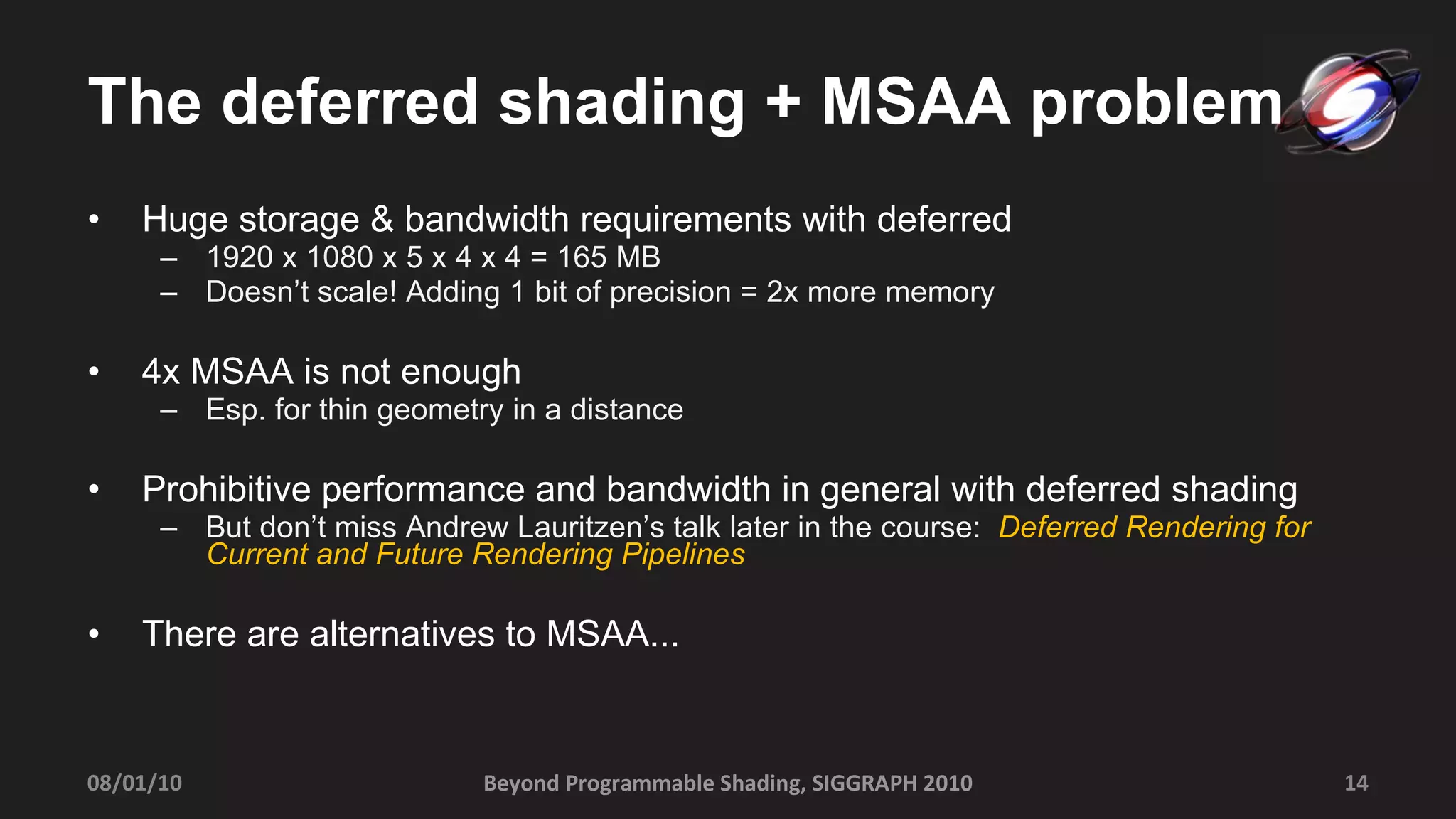 The deferred shading + MSAA problem

• Huge storage & bandwidth requirements with deferred
– 1920 x 1080 x 5 x 4 x 4 = 165 MB
– Doesn't scale! Adding 1 bit of precision = 2x more memory

• 4x MSAA is not enough
– Esp. for thin geometry in a distance

• Prohibitive performance and bandwidth in general with deferred shading
– But don't miss Andrew Lauritzen's talk later in the course: Deferred Rendering for Current and Future Rendering Pipelines

• There are alternatives to MSAA...

08/01/10

Beyond Programmable Shading, SIGGRAPH 2010

14